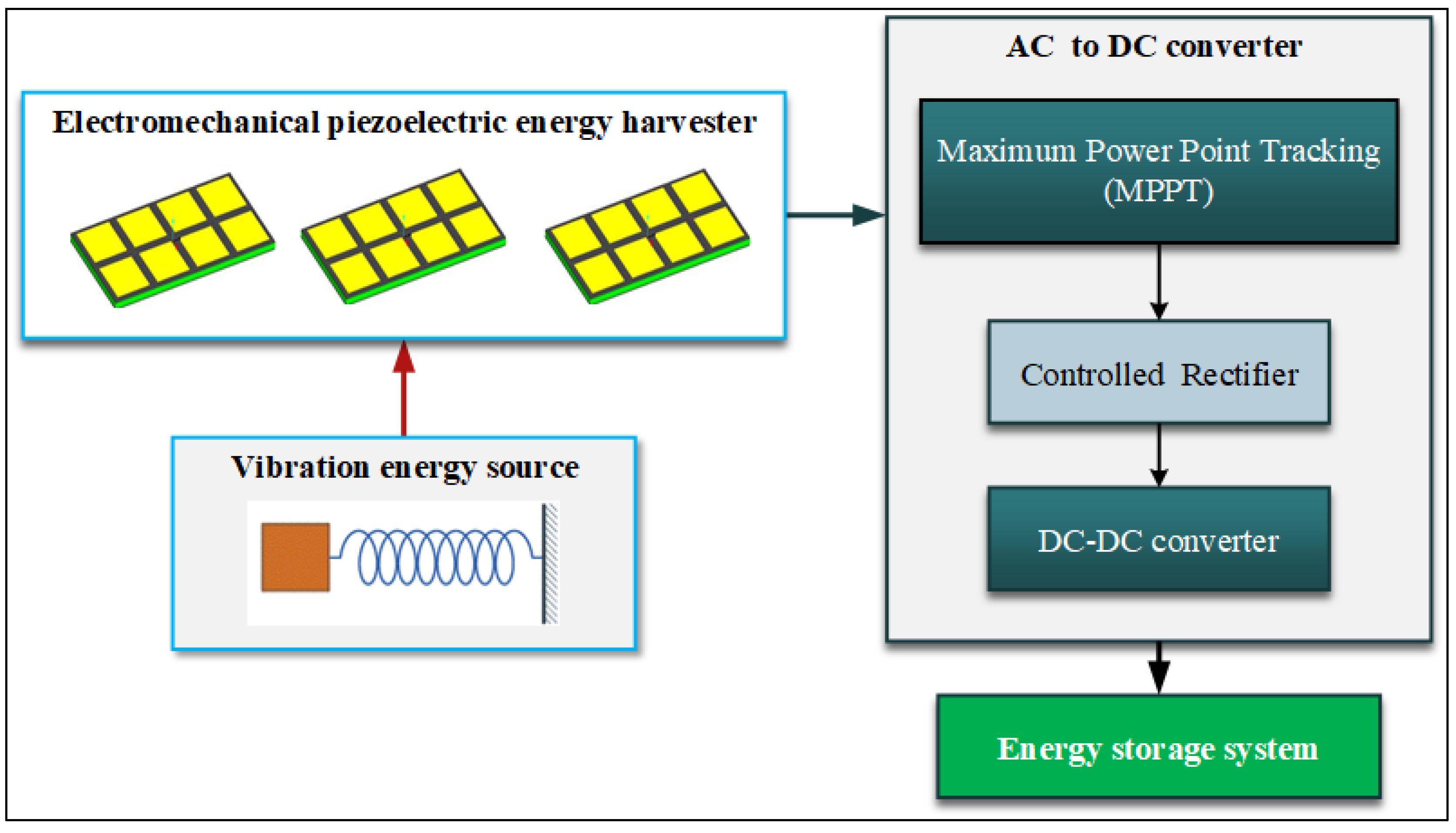 Electromechanical piezoelectric energy harvester

Vibration energy source

AC to DC converter

Maximum Power Point Tracking (MPPT)

Controlled Rectifier

DC-DC converter

Energy storage system